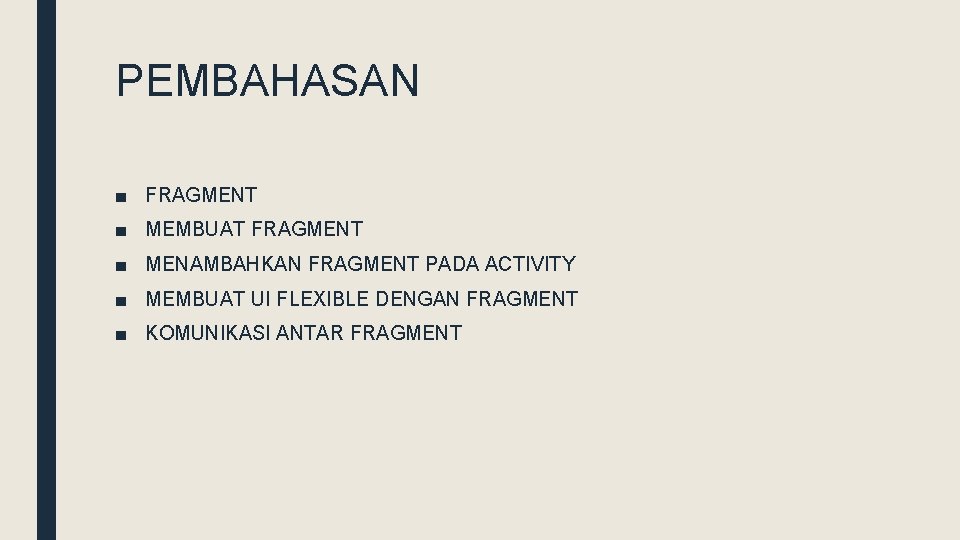 PEMBAHASAN

■ FRAGMENT
■ MEMBUAT FRAGMENT
■ MENAMBAHKAN FRAGMENT PADA ACTIVITY
■ MEMBUAT UI FLEXIBLE DENGAN FRAGMENT
■ KOMUNIKASI ANTAR FRAGMENT